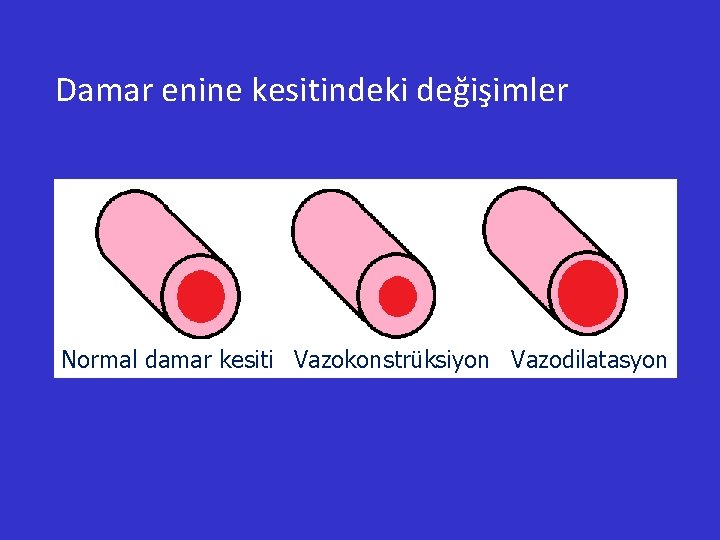 Damar enine kesitindeki değişimler

Normal damar kesiti

Vazokonstrüksiyon

Vazodilatasyon